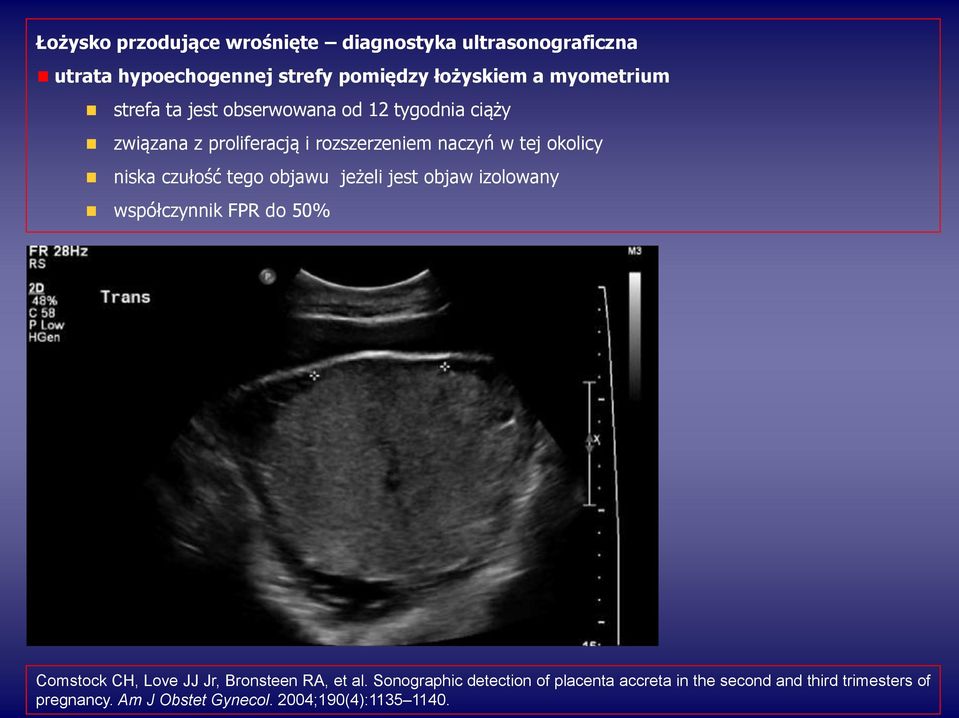 Łożysko przodujące wrośnięte – diagnostyka ultrasonograficzna

utrata hypoechogennej strefy pomiędzy łożyskiem a myometrium

strefa ta jest obserwowana od 12 tygodnia ciąży

związana z proliferacją i rozszerzeniem naczyń w tej okolicy

niska czułość tego objawu jeżeli jest objaw izolowany

współczynnik FPR do 50%

FR 28Hz
RS
2D
48%
C 58
P Low
HGen

Trans

P

M3

X

15

Comstock CH, Love JJ Jr, Bronsteen RA, et al. Sonographic detection of placenta accreta in the second and third trimesters of pregnancy. Am J Obstet Gynecol. 2004;190(4):1135–1140.